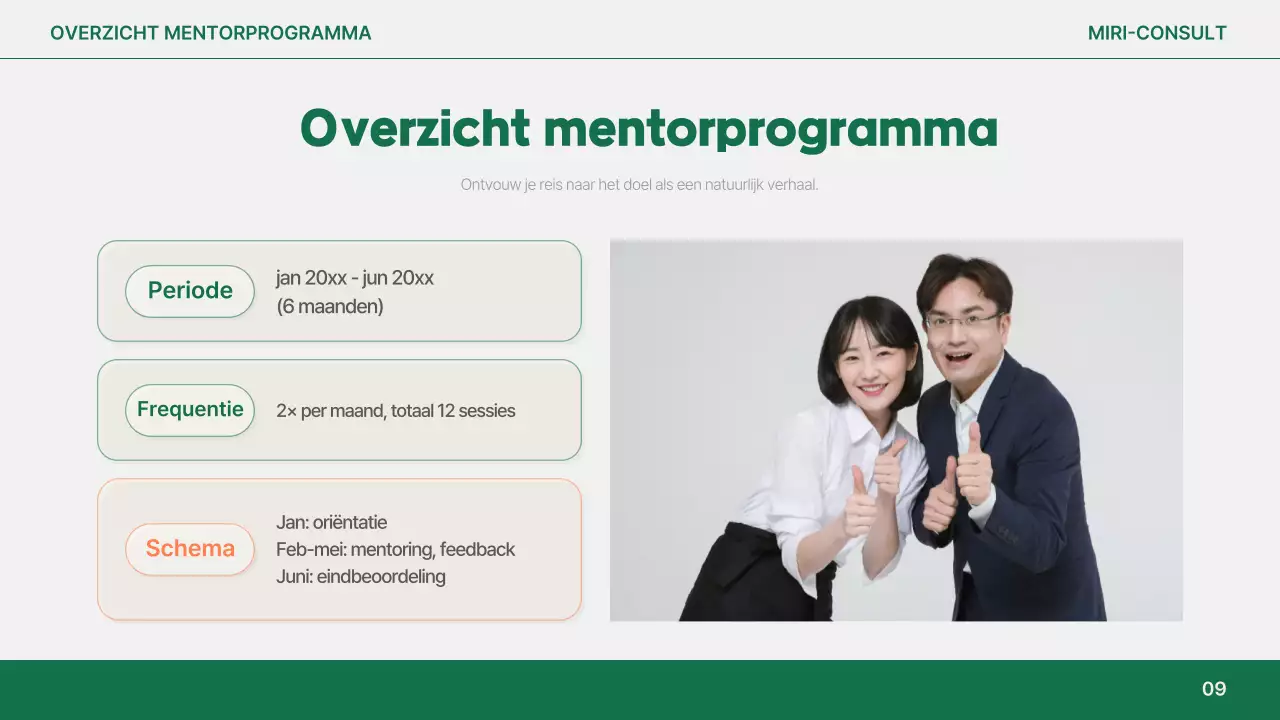 OVERZICHT MENTORPROGRAMMA

MIRI-CONSULT

Overzicht mentorprogramma

Ontvouw je reis naar het doel als een natuurlijk verhaal.

Periode

jan 20xx - jun 20xx
(6 maanden)

Frequentie

2× per maand, totaal 12 sessies

Schema

Jan: oriëntatie
Feb-mei: mentoring, feedback
Juni: eindbeoordeling

09